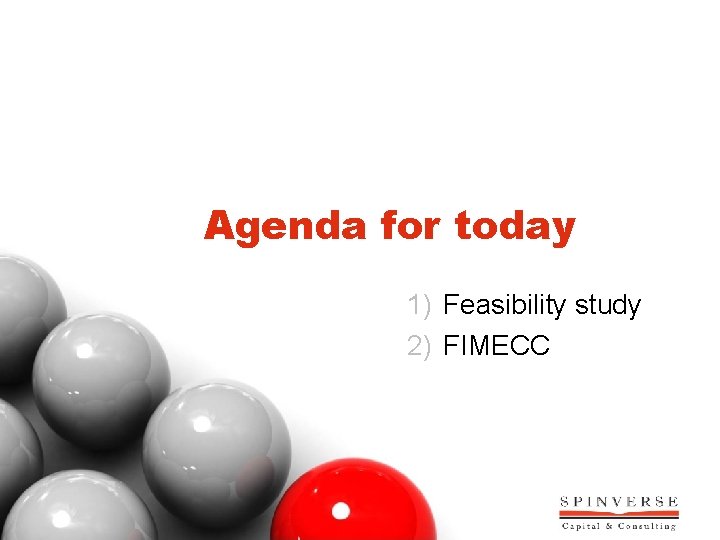 Agenda for today

1) Feasibility study
2) FIMECC

SPINVERSE
Capital & Consulting